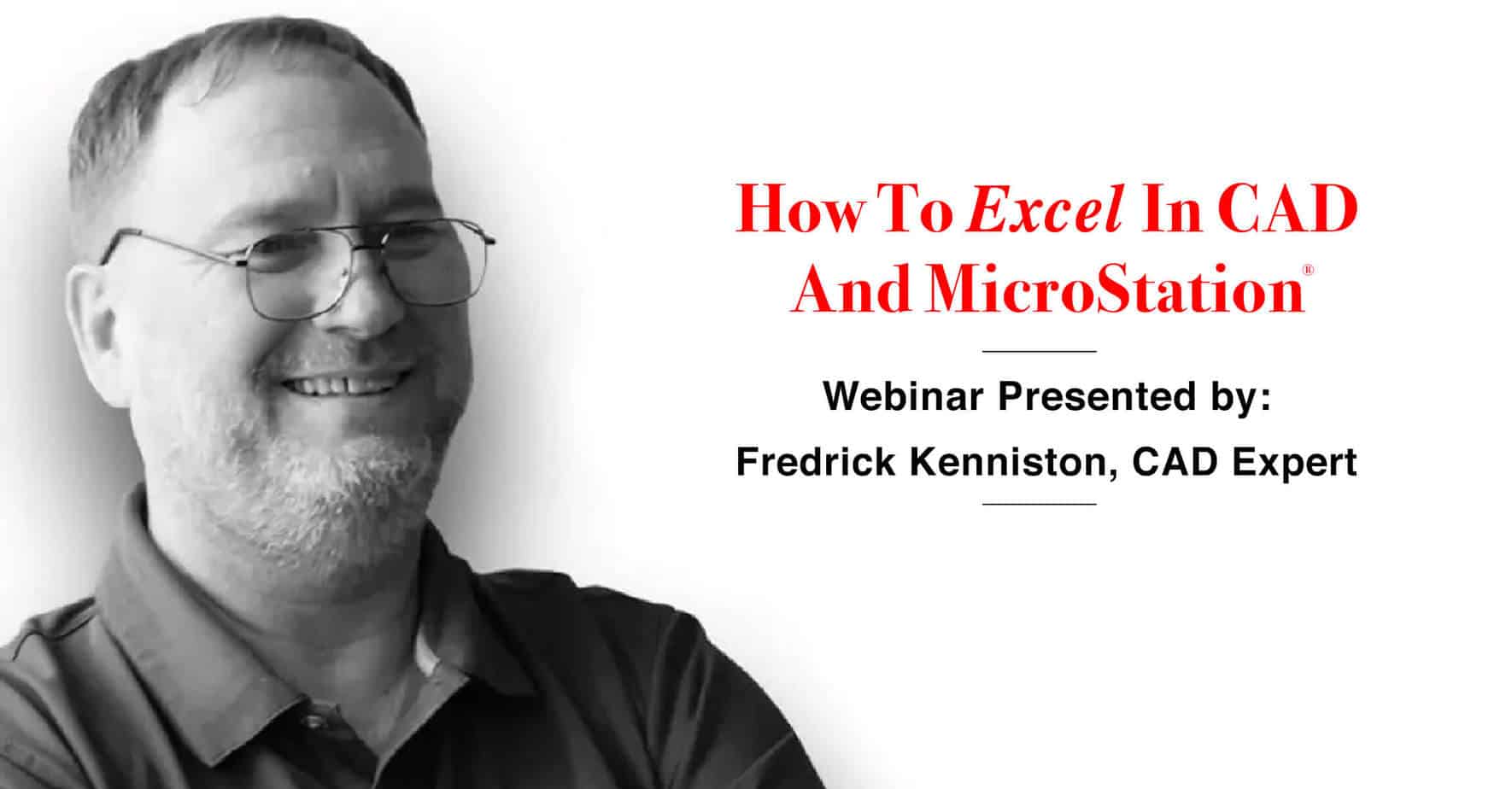 How To Excel In CAD And MicroStation®

Webinar Presented by:
Fredrick Kenniston, CAD Expert